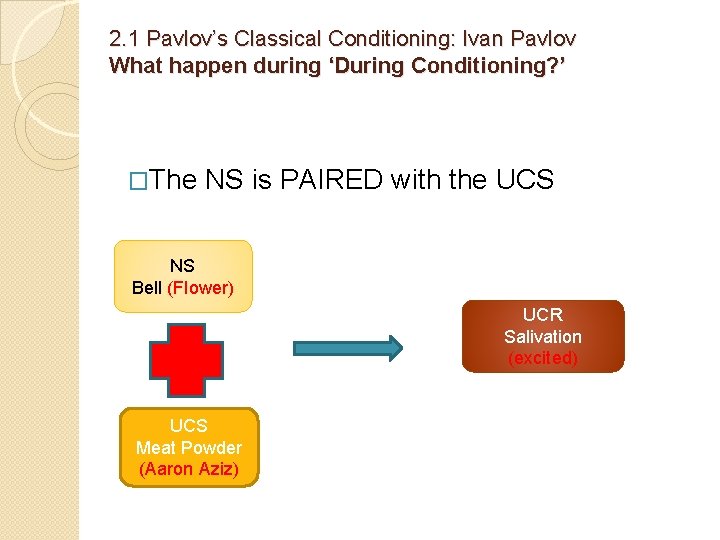 2.1 Pavlov's Classical Conditioning: Ivan Pavlov
What happen during 'During Conditioning?'

□The NS is PAIRED with the UCS

NS
Bell (Flower)

UCS
Meat Powder
(Aaron Aziz)

UCR
Salivation
(excited)